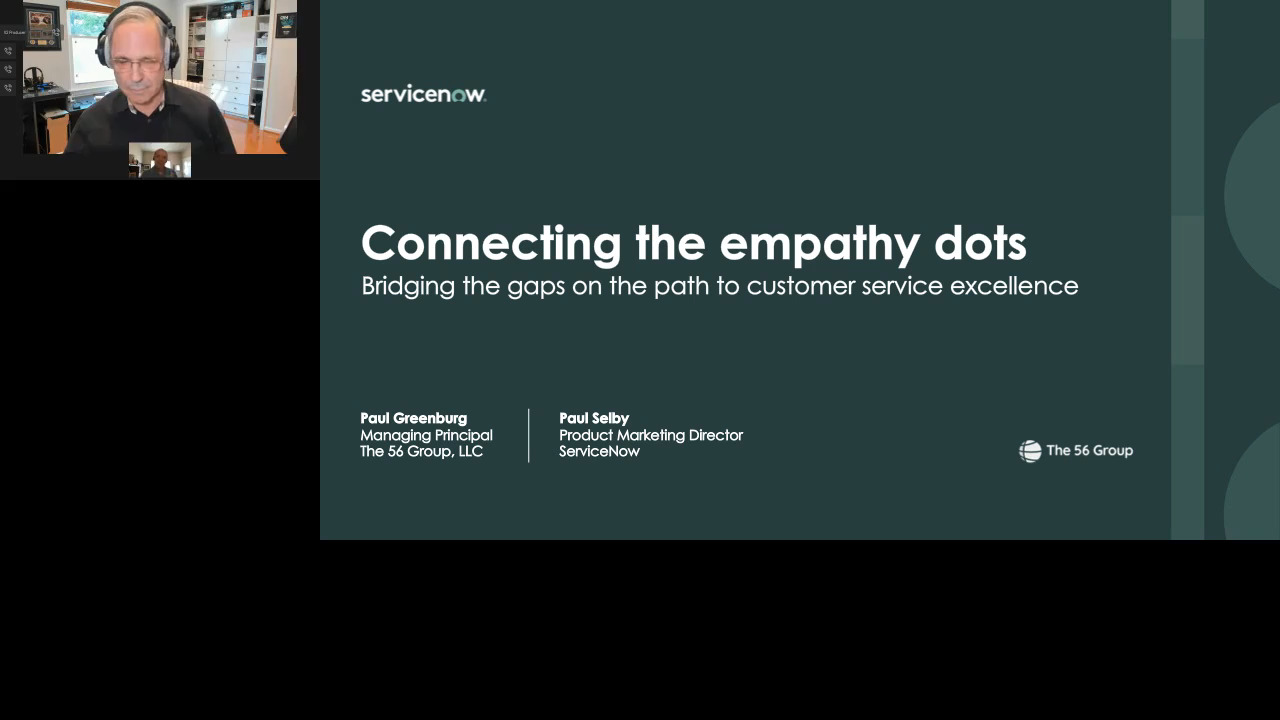 servicenow.

Connecting the empathy dots
Bridging the gaps on the path to customer service excellence

Paul Greenburg
Managing Principal
The 56 Group, LLC

Paul Selby
Product Marketing Director
ServiceNow

The 56 Group